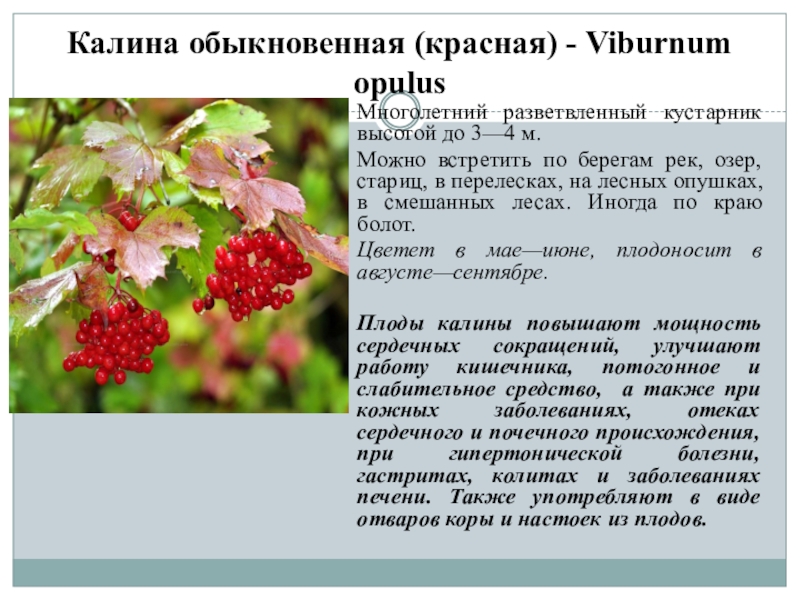 Калина обыкновенная (красная) - Viburnum opulus

Многолетний разветвленный кустарник высотой до 3—4 м.

Можно встретить по берегам рек, озер, стариц, в перелесках, на лесных опушках, в смешанных лесах. Иногда по краю болот.

Цветет в мае—июне, плодоносит в августе—сентябре.

Плоды калины повышают мощность сердечных сокращений, улучшают работу кишечника, потогонное и слабительное средство, а также при кожных заболеваниях, отеках сердечного и почечного происхождения, при гипертонической болезни, гастритах, колитах и заболеваниях печени. Также употребляют в виде отваров коры и настоек из плодов.